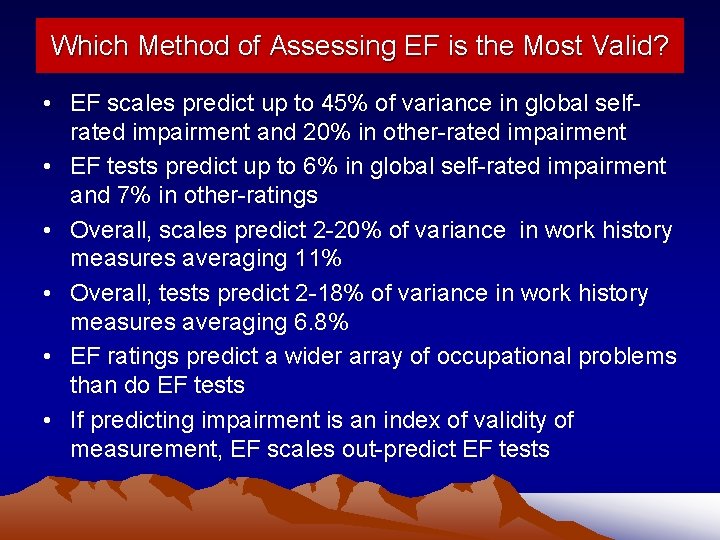 Which Method of Assessing EF is the Most Valid?

• EF scales predict up to 45% of variance in global self-rated impairment and 20% in other-rated impairment
• EF tests predict up to 6% in global self-rated impairment and 7% in other-ratings
• Overall, scales predict 2-20% of variance in work history measures averaging 11%
• Overall, tests predict 2-18% of variance in work history measures averaging 6.8%
• EF ratings predict a wider array of occupational problems than do EF tests
• If predicting impairment is an index of validity of measurement, EF scales out-predict EF tests